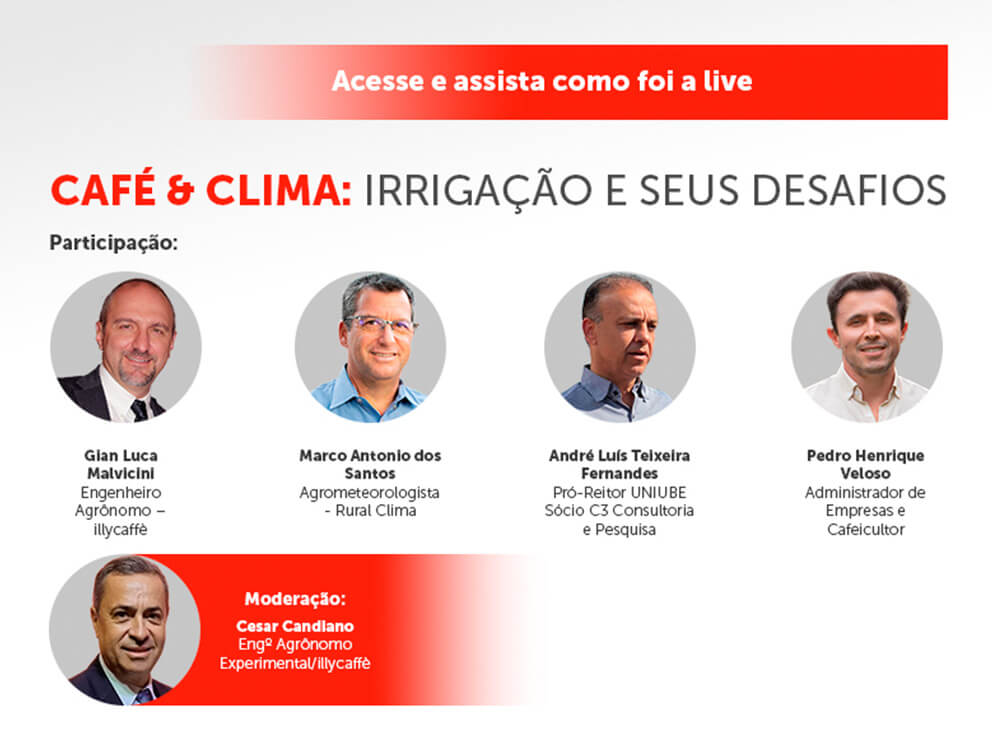 Acesse e assista como foi a live

CAFÉ & CLIMA: IRRIGAÇÃO E SEUS DESAFIOS

Participação:

Gian Luca Malvicini
Engenheiro Agrônomo – illycaffè

Marco Antonio dos Santos
Agrometeorologista - Rural Clima

André Luís Teixeira Fernandes
Pró-Reitor UNIUBE
Sócio C3 Consultoria e Pesquisa

Pedro Henrique Veloso
Administrador de Empresas e Cafeicultor

Moderação:
Cesar Candiano
Engº Agrônomo
Experimental/illycaffè